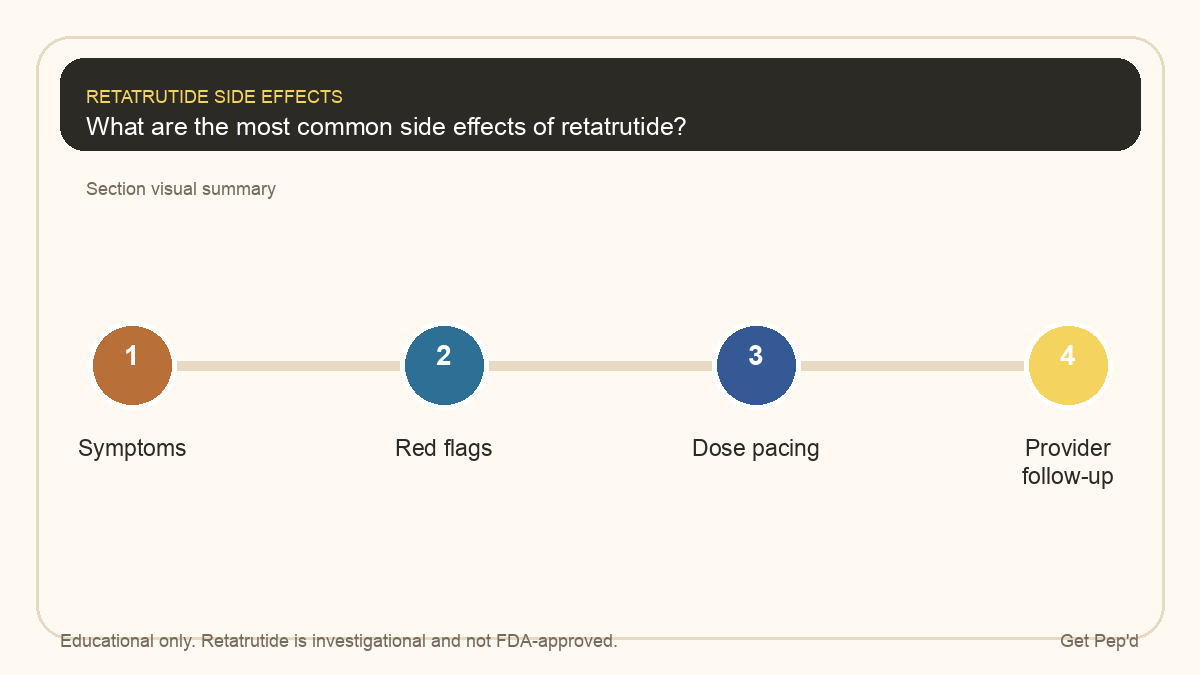 RETATRUTIDE SIDE EFFECTS
What are the most common side effects of retatrutide?

Section visual summary

1
Symptoms

2
Red flags

3
Dose pacing

4
Provider follow-up

Educational only. Retatrutide is investigational and not FDA-approved.

Get Pep'd